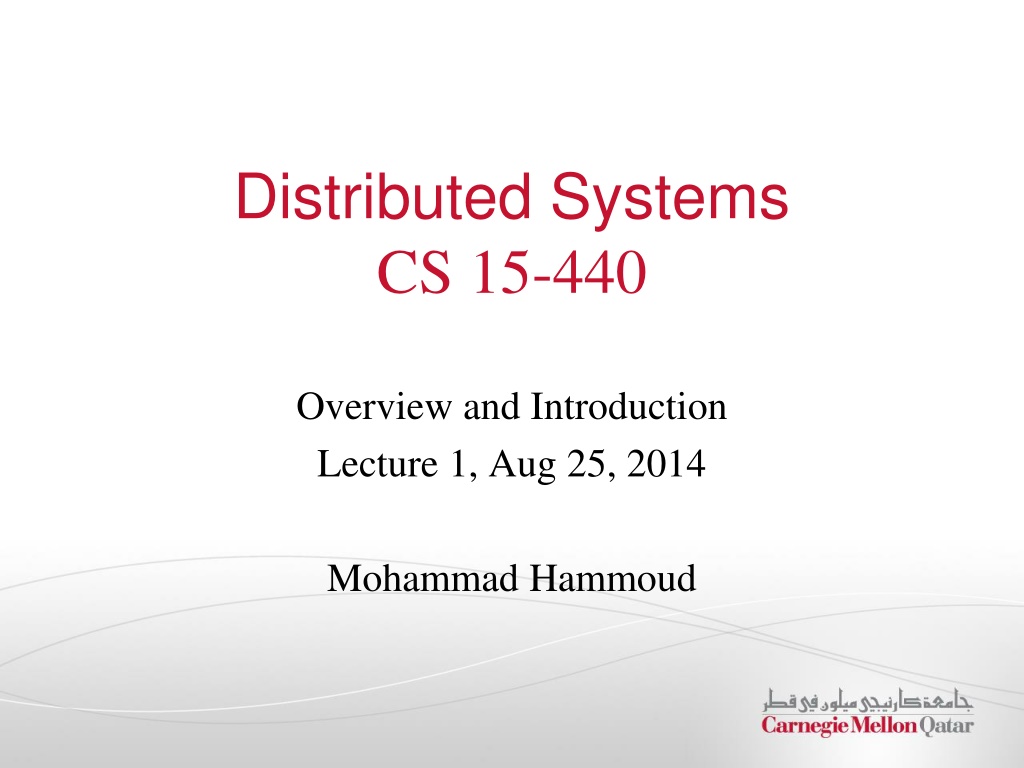 Distributed Systems
CS 15-440

Overview and Introduction
Lecture 1, Aug 25, 2014

Mohammad Hammoud

جامعة كارنيجي ميلون في قطر
Carnegie Mellon Qatar